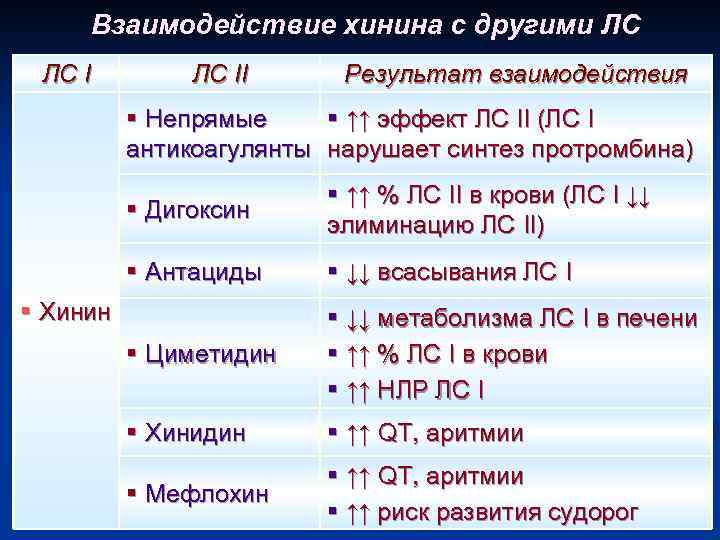 Взаимодействие хинина с другими ЛС

| ЛС I | ЛС II | Результат взаимодействия |
|---|---|---|
| ▪ Хинин | ▪ Непрямые антикоагулянты | ▪ ↑↑ эффект ЛС II (ЛС I нарушает синтез протромбина) |
| | ▪ Дигоксин | ▪ ↑↑ % ЛС II в крови (ЛС I ↓↓ элиминацию ЛС II) |
| | ▪ Антациды | ▪ ↓↓ всасывания ЛС I |
| | ▪ Циметидин | ▪ ↓↓ метаболизма ЛС I в печени ▪ ↑↑ % ЛС I в крови ▪ ↑↑ НЛР ЛС I |
| | ▪ Хинидин | ▪ ↑↑ QT, аритмии |
| | ▪ Мефлохин | ▪ ↑↑ QT, аритмии ▪ ↑↑ риск развития судорог |